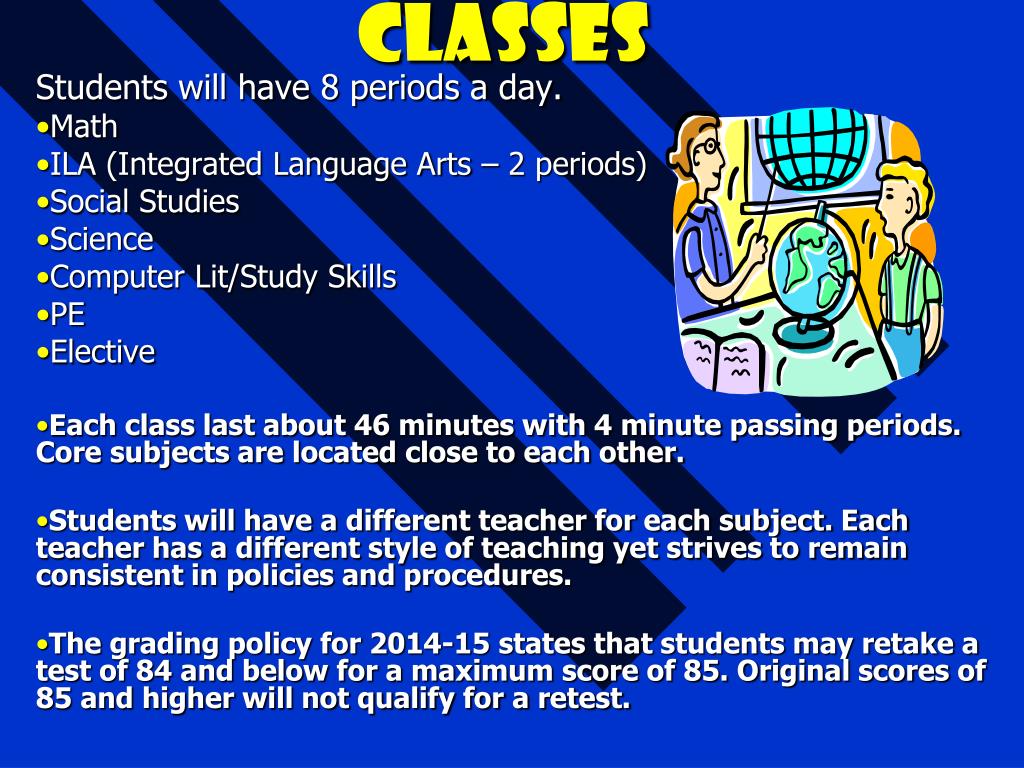 CLASSES

Students will have 8 periods a day.

•Math
•ILA (Integrated Language Arts – 2 periods)
•Social Studies
•Science
•Computer Lit/Study Skills
•PE
•Elective

•Each class last about 46 minutes with 4 minute passing periods. Core subjects are located close to each other.

•Students will have a different teacher for each subject. Each teacher has a different style of teaching yet strives to remain consistent in policies and procedures.

•The grading policy for 2014-15 states that students may retake a test of 84 and below for a maximum score of 85. Original scores of 85 and higher will not qualify for a retest.